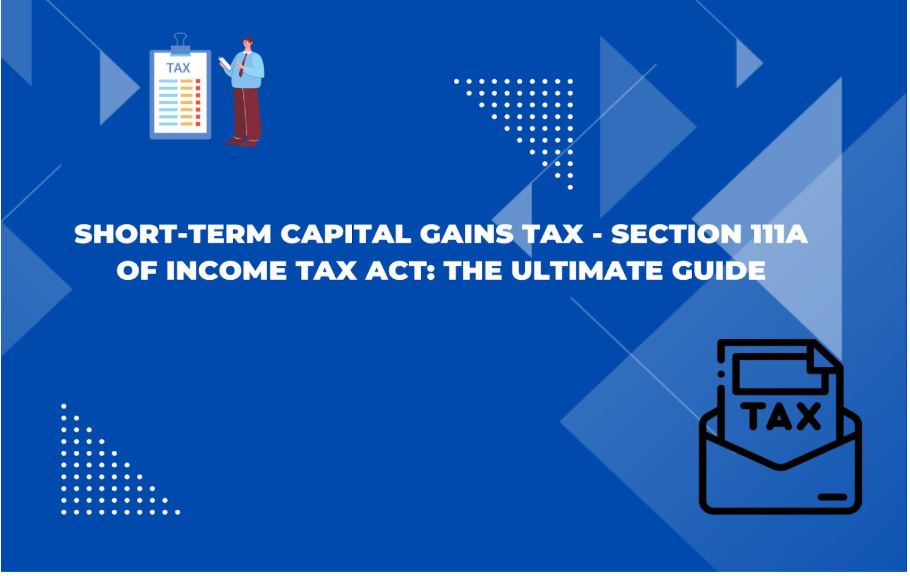 TAX

SHORT-TERM CAPITAL GAINS TAX - SECTION 111A OF INCOME TAX ACT: THE ULTIMATE GUIDE

TAX